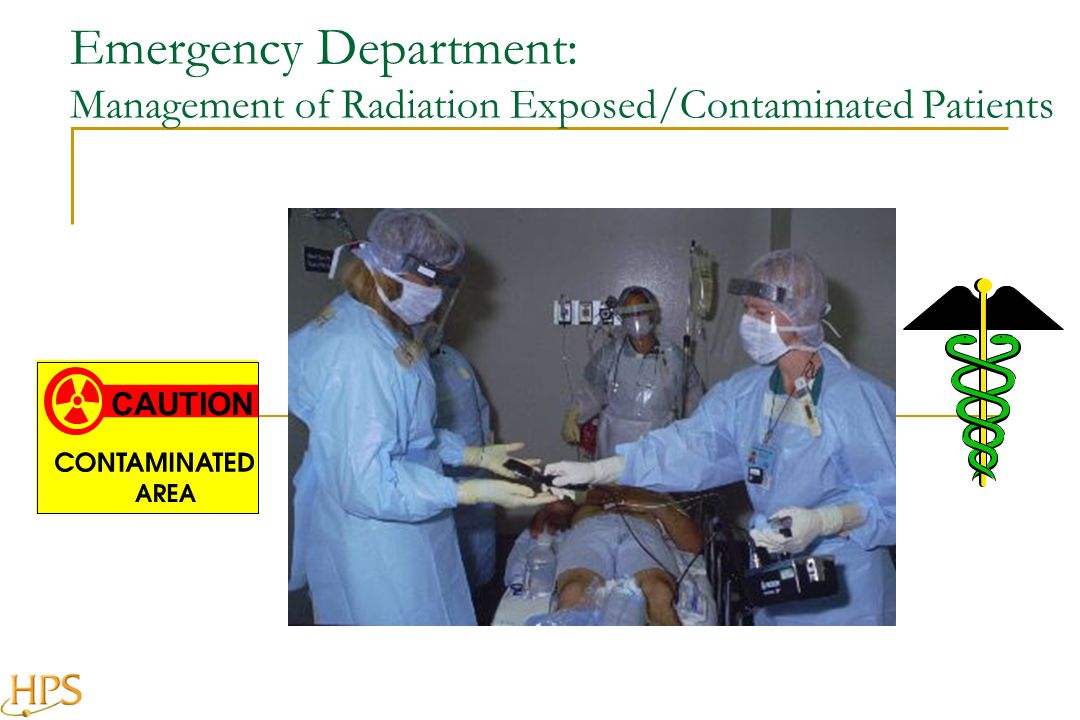 Emergency Department:
Management of Radiation Exposed/Contaminated Patients

CAUTION
CONTAMINATED AREA

HPS